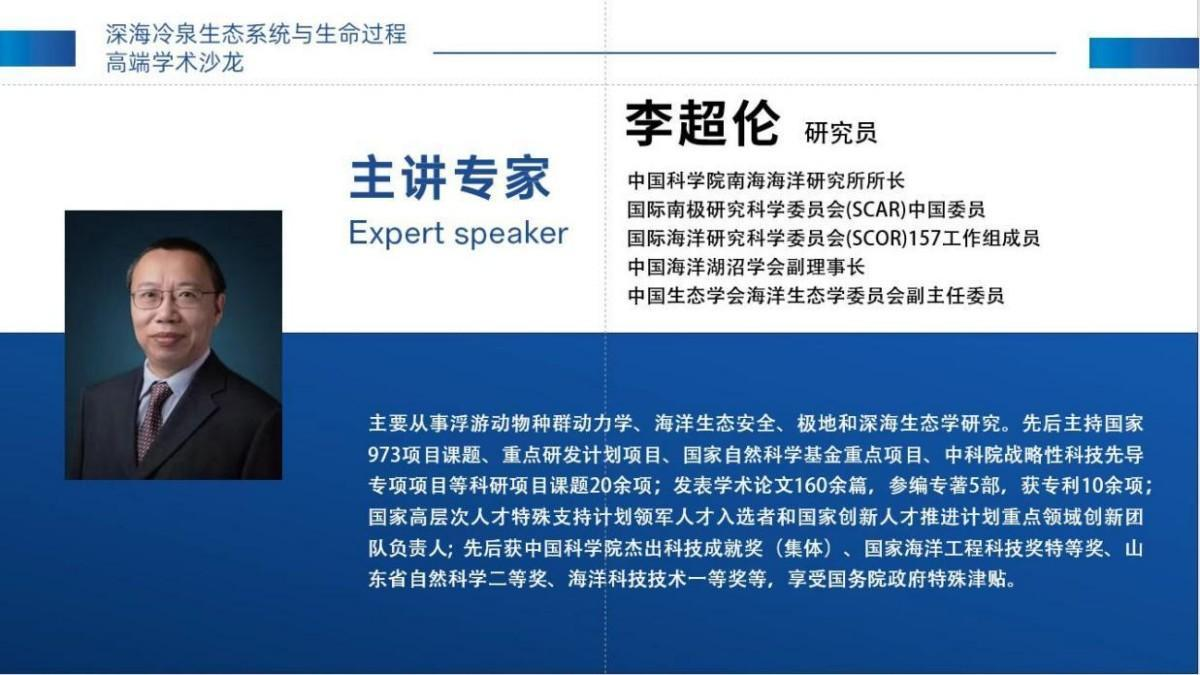 深海冷泉生态系统与生命过程
高端学术沙龙

主讲专家
Expert speaker

李超伦 研究员

中国科学院南海海洋研究所所长
国际南极研究科学委员会(SCAR)中国委员
国际海洋研究科学委员会(SCOR)157工作组成员
中国海洋湖沼学会副理事长
中国生态学会海洋生态学委员会副主任委员

主要从事浮游动物种群动力学、海洋生态安全、极地和深海生态学研究。先后主持国家973项目课题、重点研发计划项目、国家自然科学基金重点项目、中科院战略性科技先导专项项目等科研项目课题20余项；发表学术论文160余篇，参编专著5部，获专利10余项；国家高层次人才特殊支持计划领军人才入选者和国家创新人才推进计划重点领域创新团队负责人；先后获中国科学院杰出科技成就奖（集体）、国家海洋工程科技奖特等奖、山东省自然科学二等奖、海洋科技技术一等奖等，享受国务院政府特殊津贴。